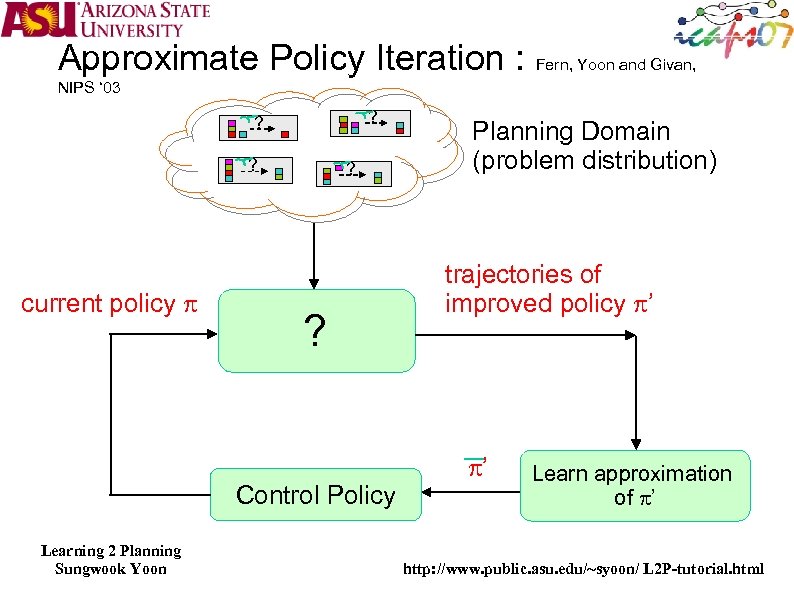 ASU ARIZONA STATE UNIVERSITY

icaps07

Approximate Policy Iteration : Fern, Yoon and Givan, NIPS '03

?
?
?
?

Planning Domain (problem distribution)

current policy $\pi$

?

trajectories of improved policy $\pi'$

Learn approximation of $\pi'$

$\overline{\pi}'$

Control Policy

Learning 2 Planning
Sungwook Yoon

http://www.public.asu.edu/~syoon/ L2P-tutorial.html